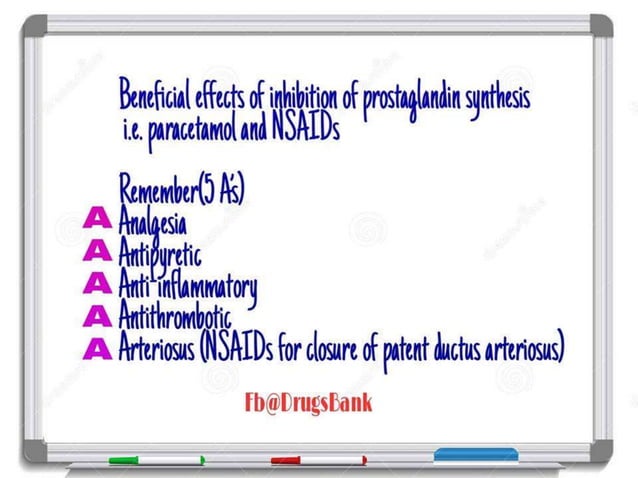 Beneficial effects of inhibition of prostaglandin synthesis i.e. paracetamol and NSAIDs

Remember(5 A's)
A Analgesia
A Antipyretic
A Anti-inflammatory
A Antithrombotic
A Arteriosus (NSAIDs for closure of patent ductus arteriosus)

Fb@DrugsBank